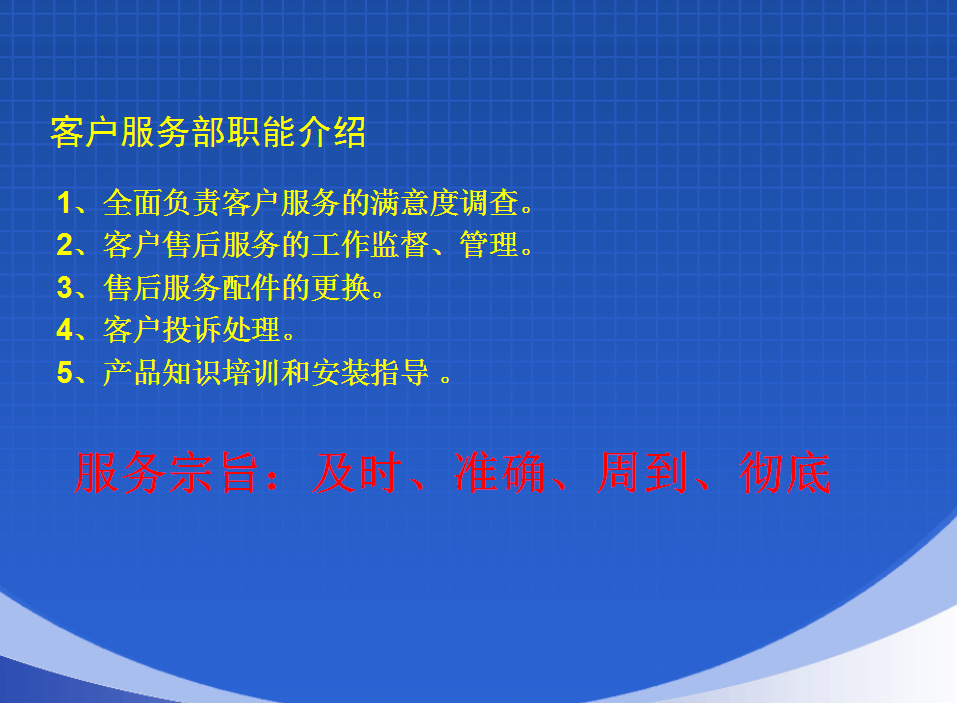 客户服务部职能介绍

1、全面负责客户服务的满意度调查。
2、客户售后服务的工作监督、管理。
3、售后服务配件的更换。
4、客户投诉处理。
5、产品知识培训和安装指导 。

服务宗旨：及时、准确、周到、彻底